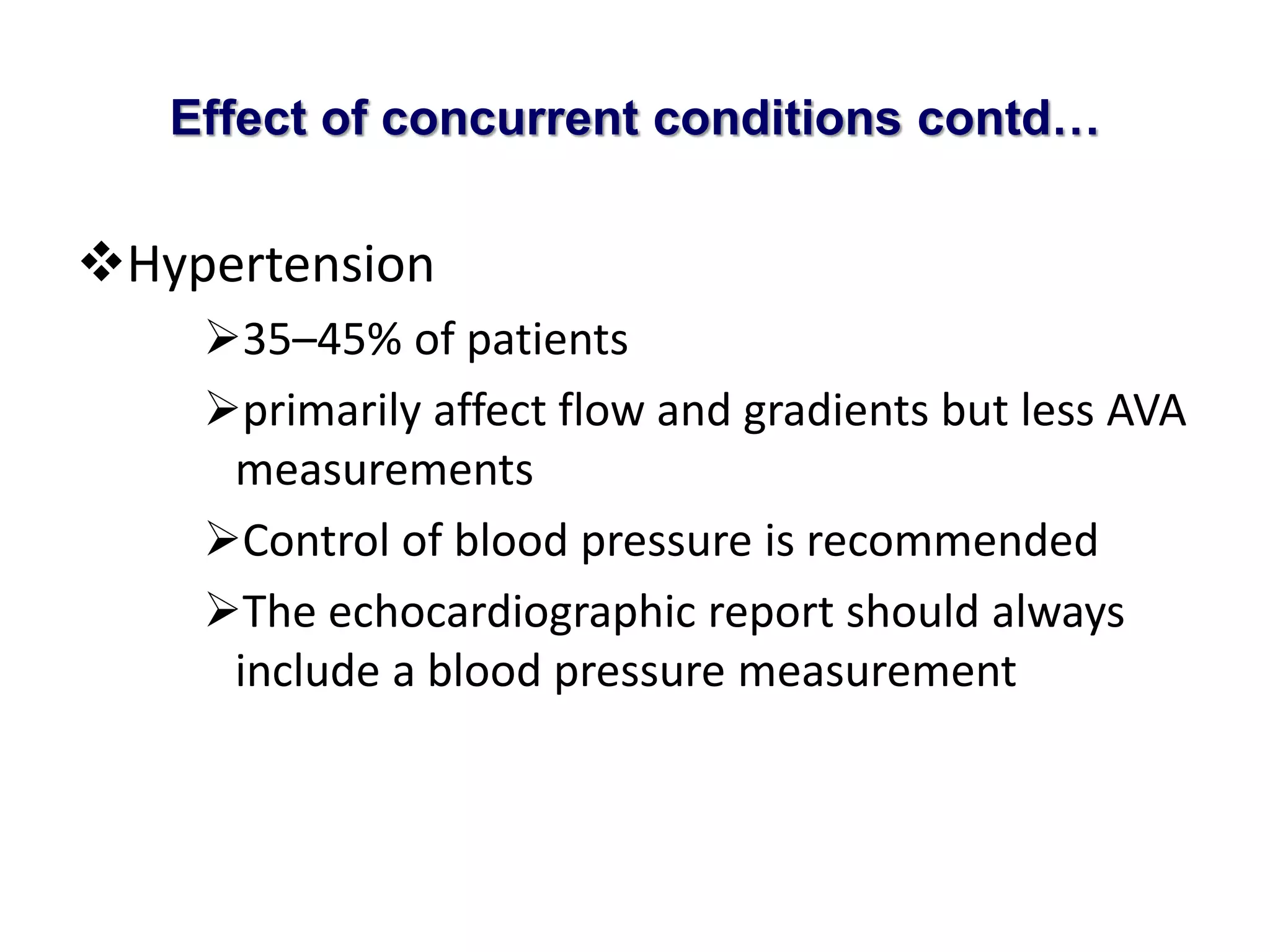 Effect of concurrent conditions contd…

❖Hypertension

➢35–45% of patients

➢primarily affect flow and gradients but less AVA measurements

➢Control of blood pressure is recommended

➢The echocardiographic report should always include a blood pressure measurement